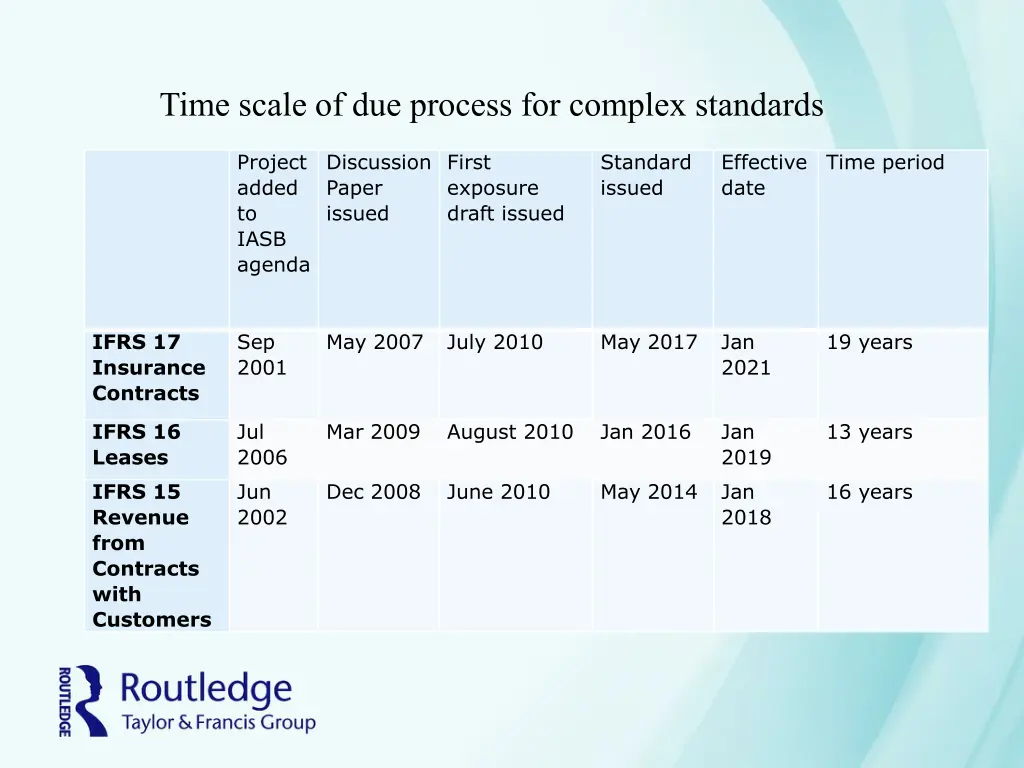 Time scale of due process for complex standards

| | Project added to IASB agenda | Discussion Paper issued | First exposure draft issued | Standard issued | Effective date | Time period |
|---|---|---|---|---|---|---|
| **IFRS 17 Insurance Contracts** | Sep 2001 | May 2007 | July 2010 | May 2017 | Jan 2021 | 19 years |
| **IFRS 16 Leases** | Jul 2006 | Mar 2009 | August 2010 | Jan 2016 | Jan 2019 | 13 years |
| **IFRS 15 Revenue from Contracts with Customers** | Jun 2002 | Dec 2008 | June 2010 | May 2014 | Jan 2018 | 16 years |

ROUTLEDGE
Routledge
Taylor & Francis Group